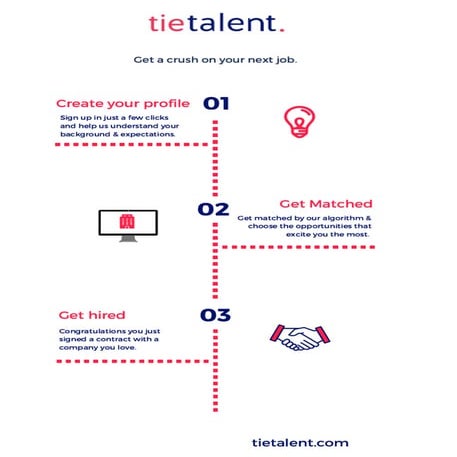 tietalent.

Get a crush on your next job.

Create your profile

01

Sign up in just a few clicks and help us understand your background & expectations.

02

Get Matched

Get matched by our algorithm & choose the opportunities that excite you the most.

Get hired

03

Congratulations you just signed a contract with a company you love.

tietalent.com